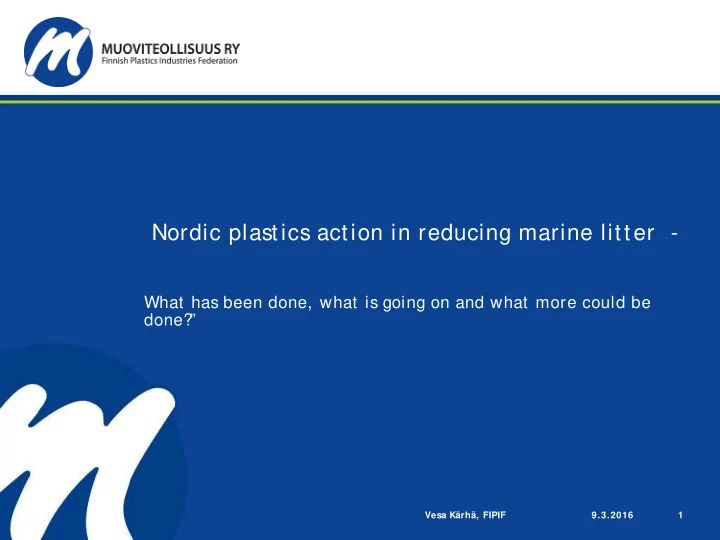 MUOVITEOLLISUUS RY
Finnish Plastics Industries Federation

Nordic plastics action in reducing marine litter -

What has been done, what is going on and what more could be done?'

Vesa Kärhä, FIPIF 9.3.2016 1